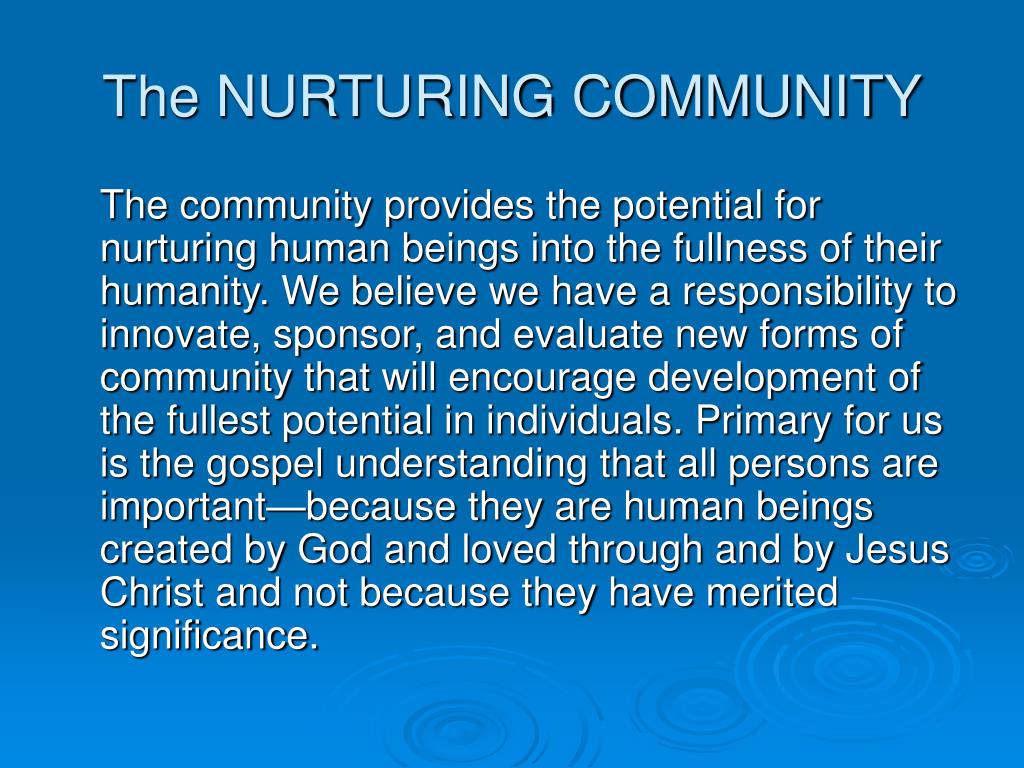 The NURTURING COMMUNITY

The community provides the potential for nurturing human beings into the fullness of their humanity. We believe we have a responsibility to innovate, sponsor, and evaluate new forms of community that will encourage development of the fullest potential in individuals. Primary for us is the gospel understanding that all persons are important—because they are human beings created by God and loved through and by Jesus Christ and not because they have merited significance.